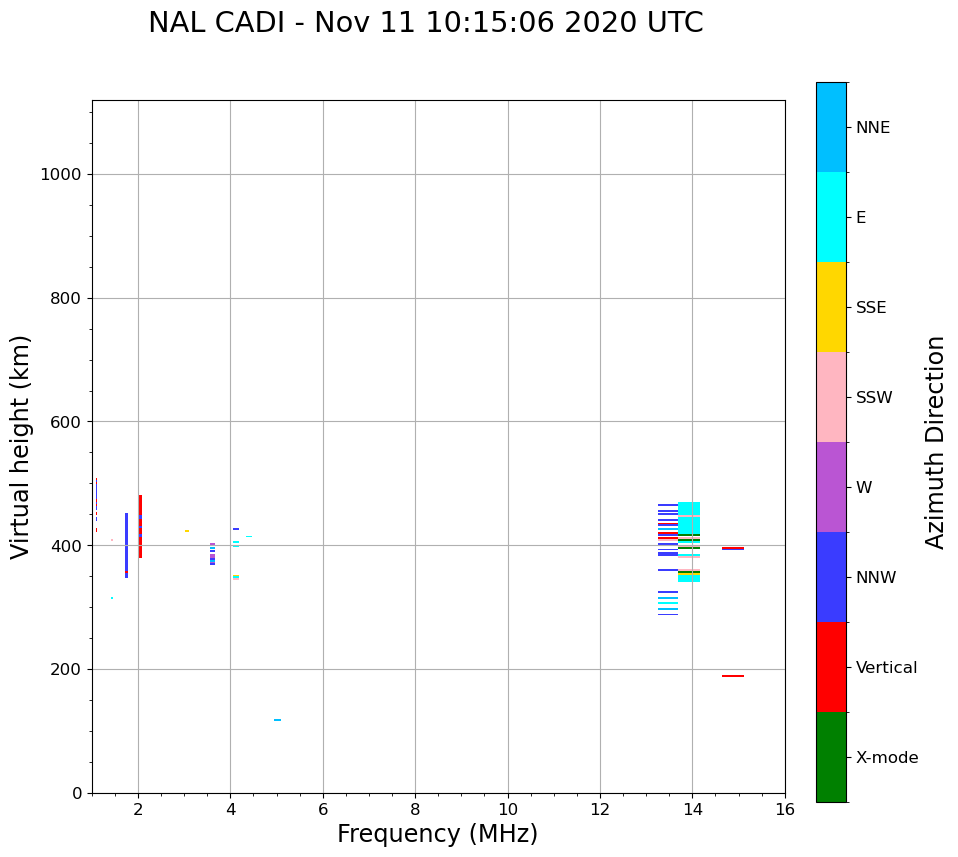 NAL CADI - Nov 11 10:15:06 2020 UTC

Virtual height (km)

1000
800
600
400
200
0

2
4
6
8
10
12
14
16

Frequency (MHz)

NNE
E
SSE
SSW
W
NNW
Vertical
X-mode

Azimuth Direction